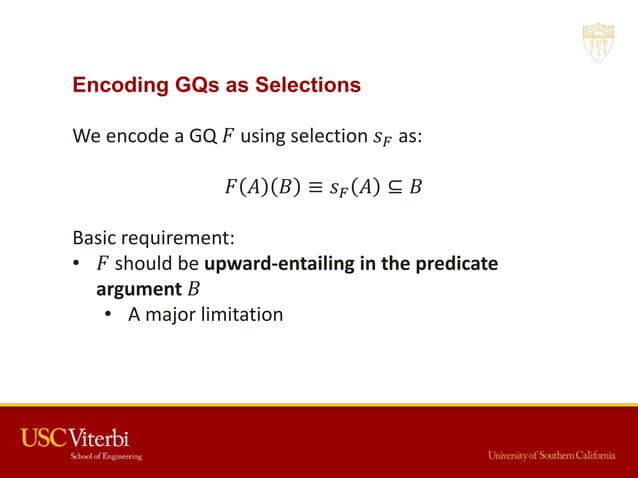 Encoding GQs as Selections

We encode a GQ $F$ using selection $s_F$ as:

$F(A)(B) \equiv s_F(A) \subseteq B$

Basic requirement:
• $F$ should be **upward-entailing in the predicate argument** $B$
  • A major limitation

USC Viterbi
School of Engineering

University of Southern California